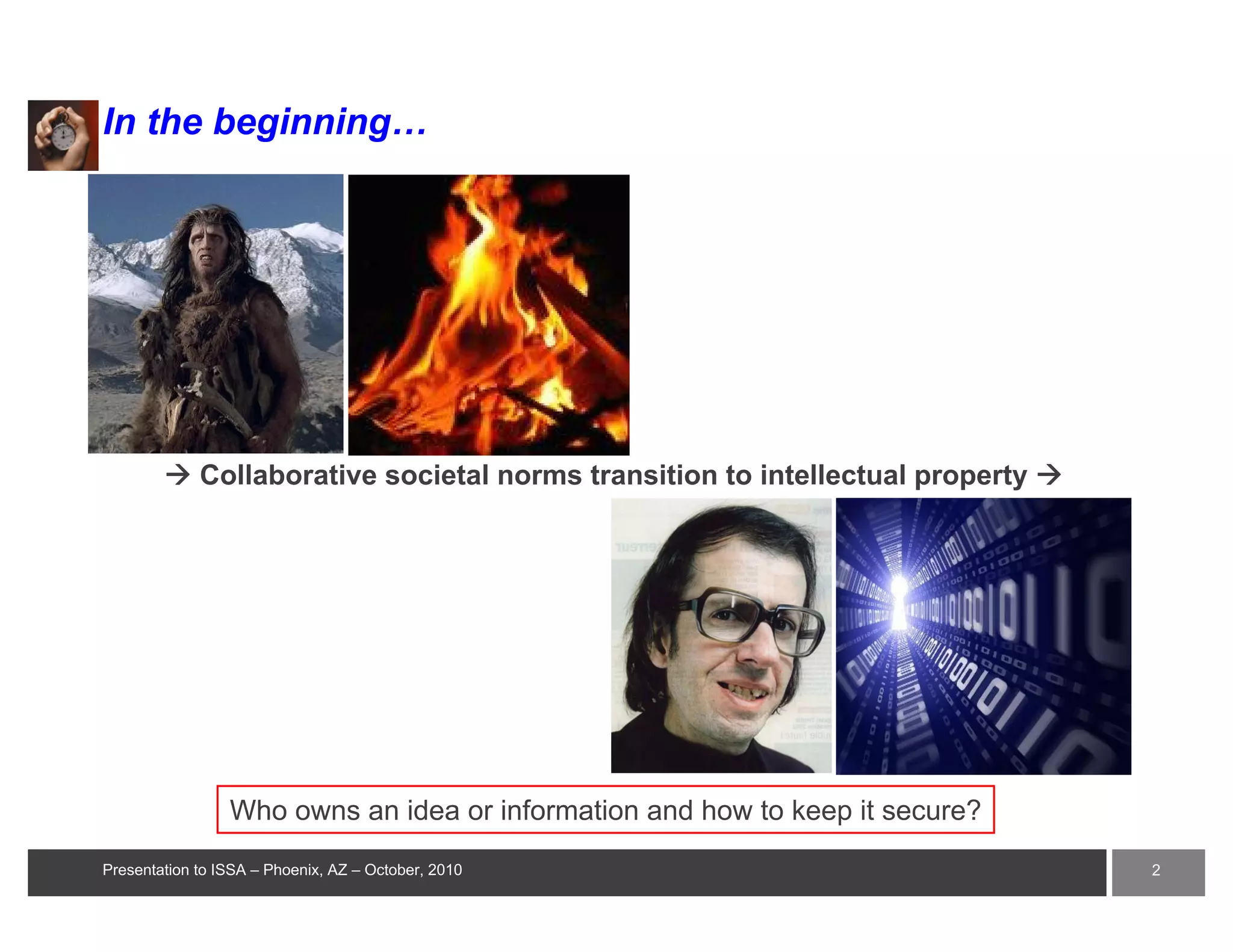 In the beginning…

→ Collaborative societal norms transition to intellectual property →

Who owns an idea or information and how to keep it secure?

Presentation to ISSA – Phoenix, AZ – October, 2010

2